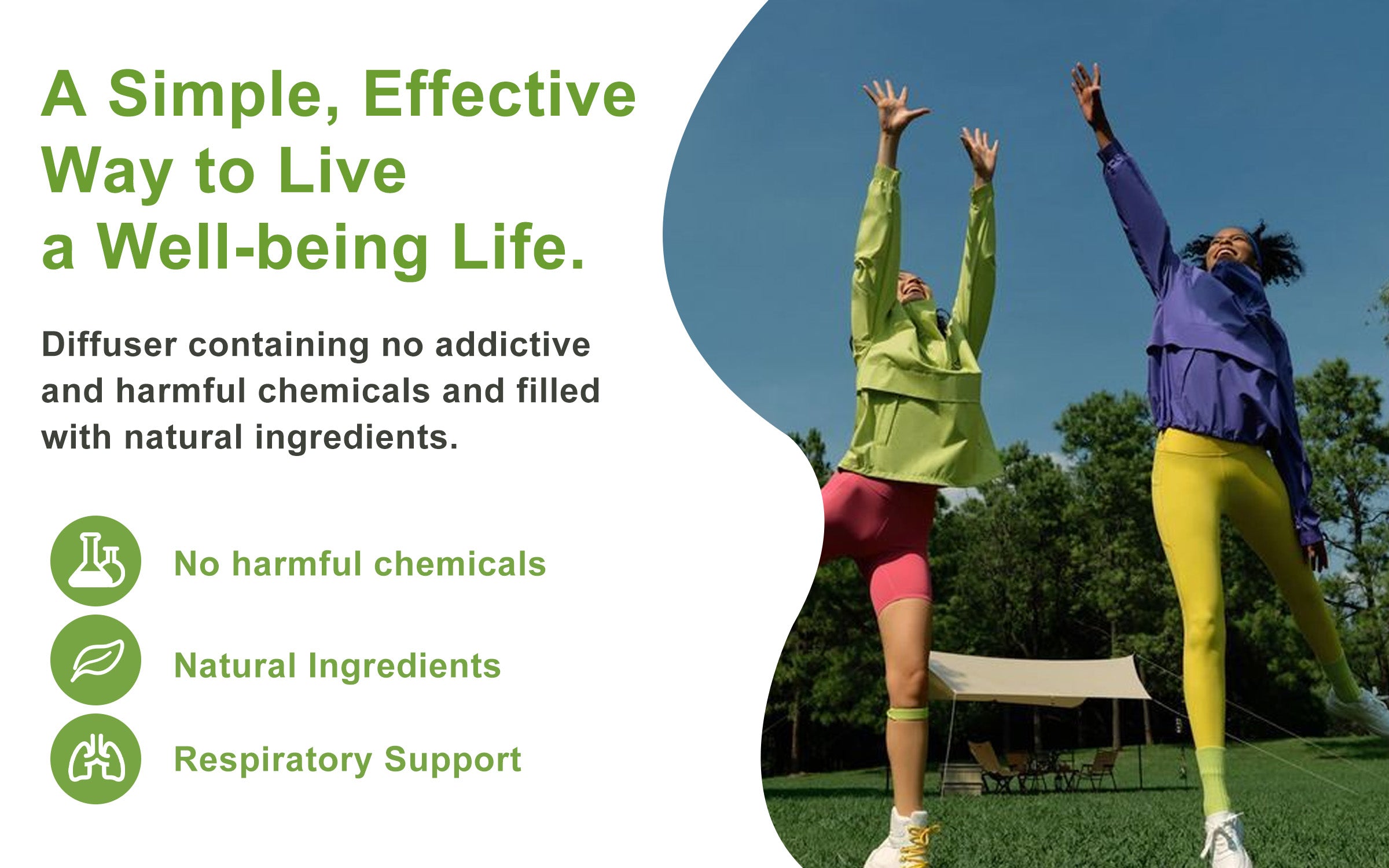 A Simple, Effective Way to Live a Well-being Life.

Diffuser containing no addictive and harmful chemicals and filled with natural ingredients.

No harmful chemicals

Natural Ingredients

Respiratory Support